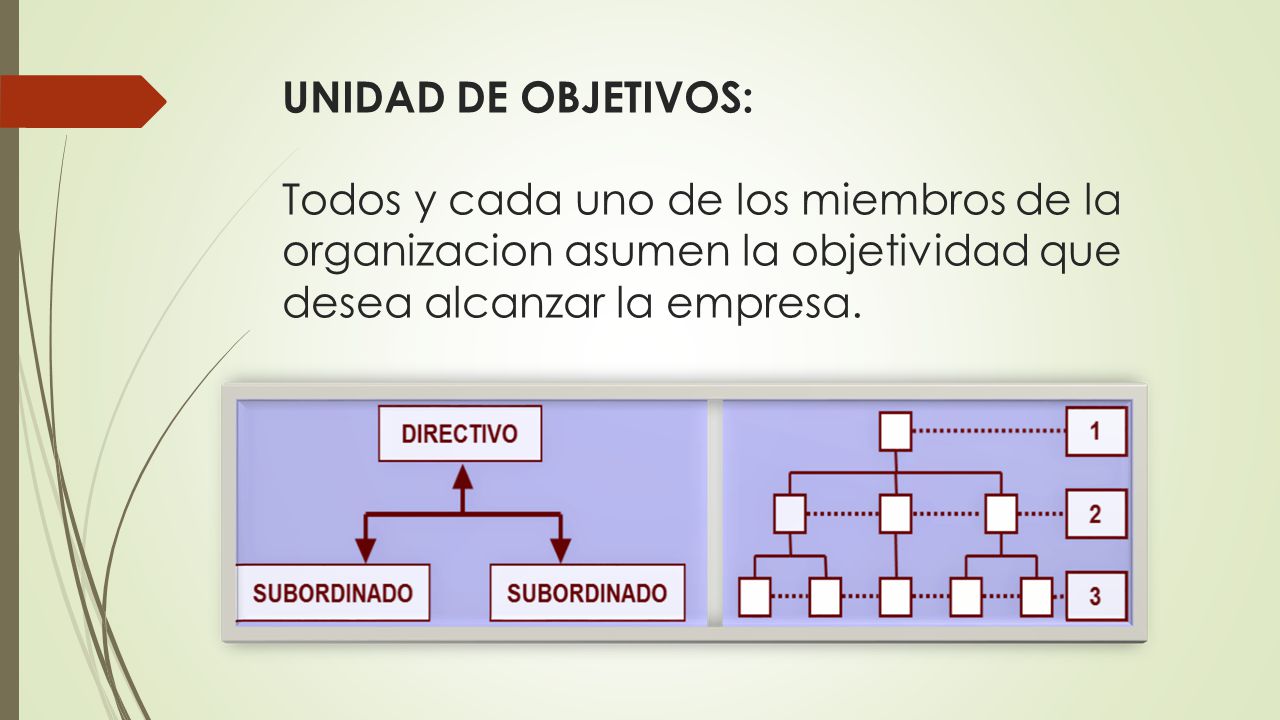 UNIDAD DE OBJETIVOS:

Todos y cada uno de los miembros de la organizacion asumen la objetividad que desea alcanzar la empresa.

DIRECTIVO

SUBORDINADO

SUBORDINADO

1

2

3